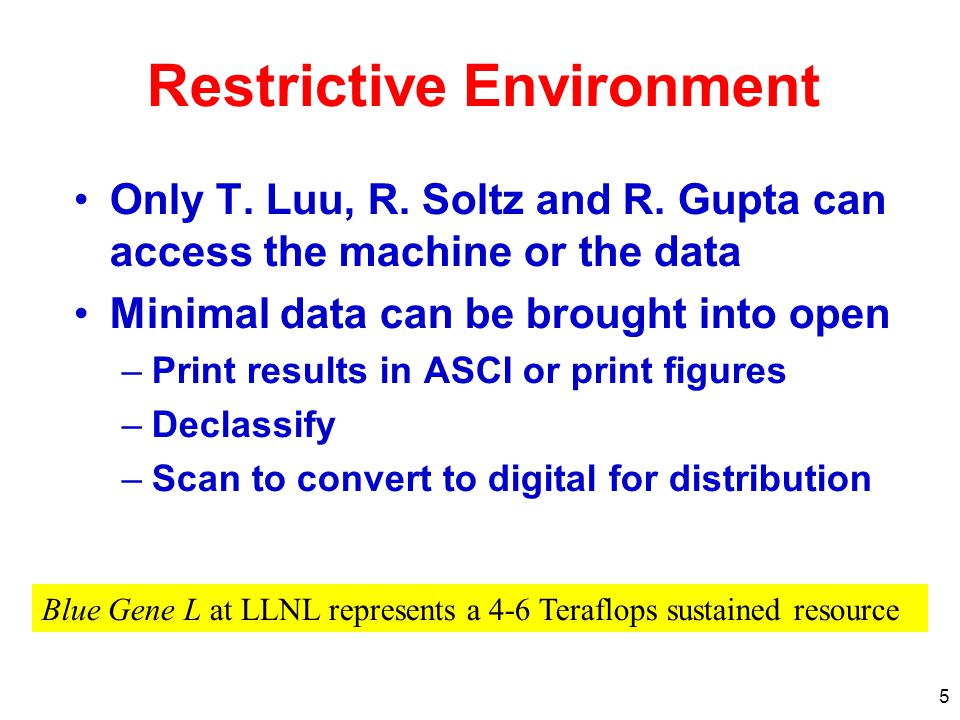 Restrictive Environment

• Only T. Luu, R. Soltz and R. Gupta can access the machine or the data
• Minimal data can be brought into open
– Print results in ASCI or print figures
– Declassify
– Scan to convert to digital for distribution

Blue Gene L at LLNL represents a 4-6 Teraflops sustained resource

5